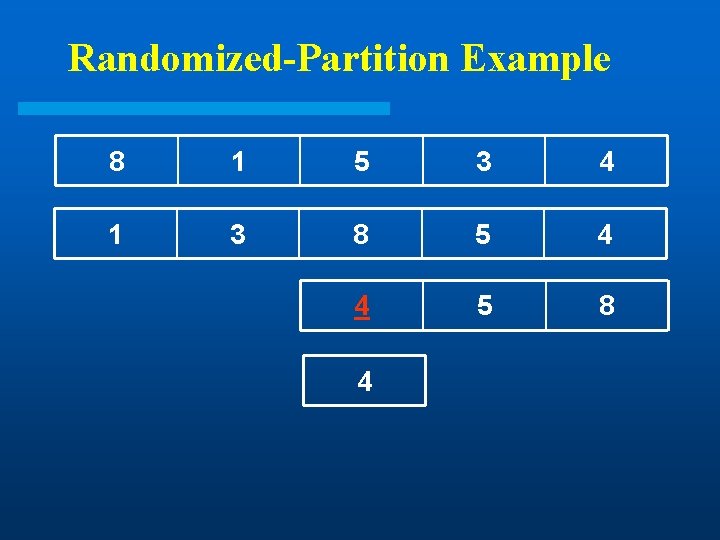 Randomized-Partition Example

| 8 | 1 | 5 | 3 | 4 |
|---|---|---|---|---|

| 1 | 3 | 8 | 5 | 4 |
|---|---|---|---|---|

| 4 | 5 | 8 |
|---|---|---|

| 4 |
|---|